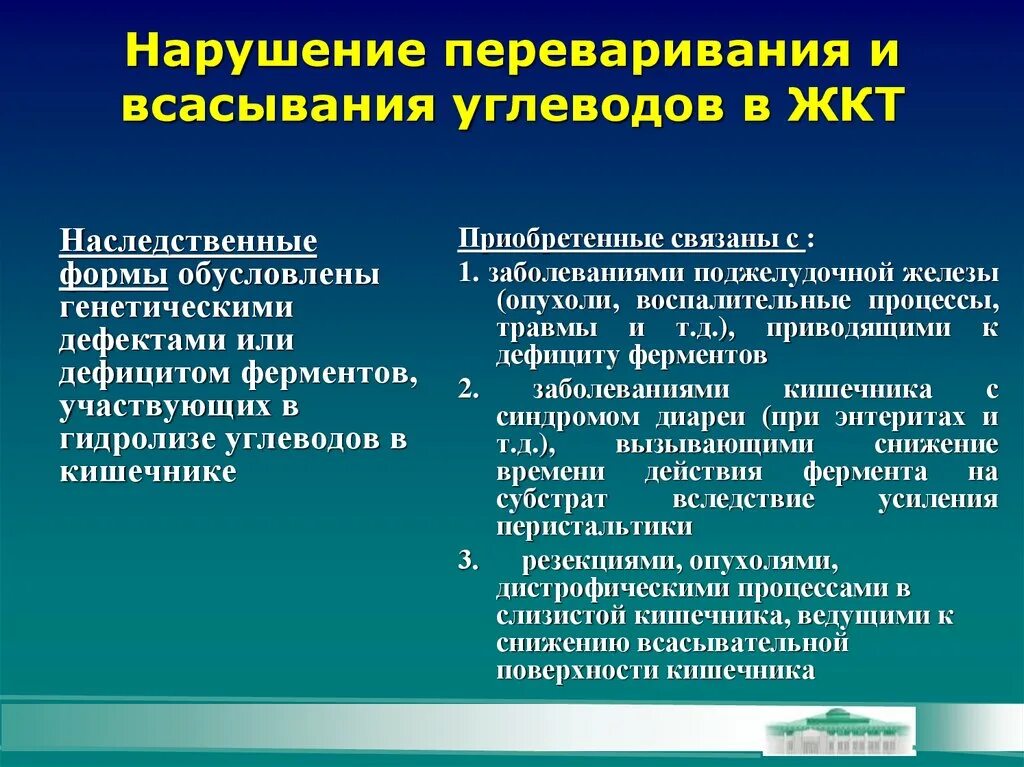 Нарушение переваривания и всасывания углеводов в ЖКТ

Наследственные формы обусловлены генетическими дефектами или дефицитом ферментов, участвующих в гидролизе углеводов в кишечнике

Приобретенные связаны с :

1. заболеваниями поджелудочной железы (опухоли, воспалительные процессы, травмы и т.д.), приводящими к дефициту ферментов

2. заболеваниями кишечника с синдромом диареи (при энтеритах и т.д.), вызывающими снижение времени действия фермента на субстрат вследствие усиления перистальтики

3. резекциями, опухолями, дистрофическими процессами в слизистой кишечника, ведущими к снижению всасывательной поверхности кишечника